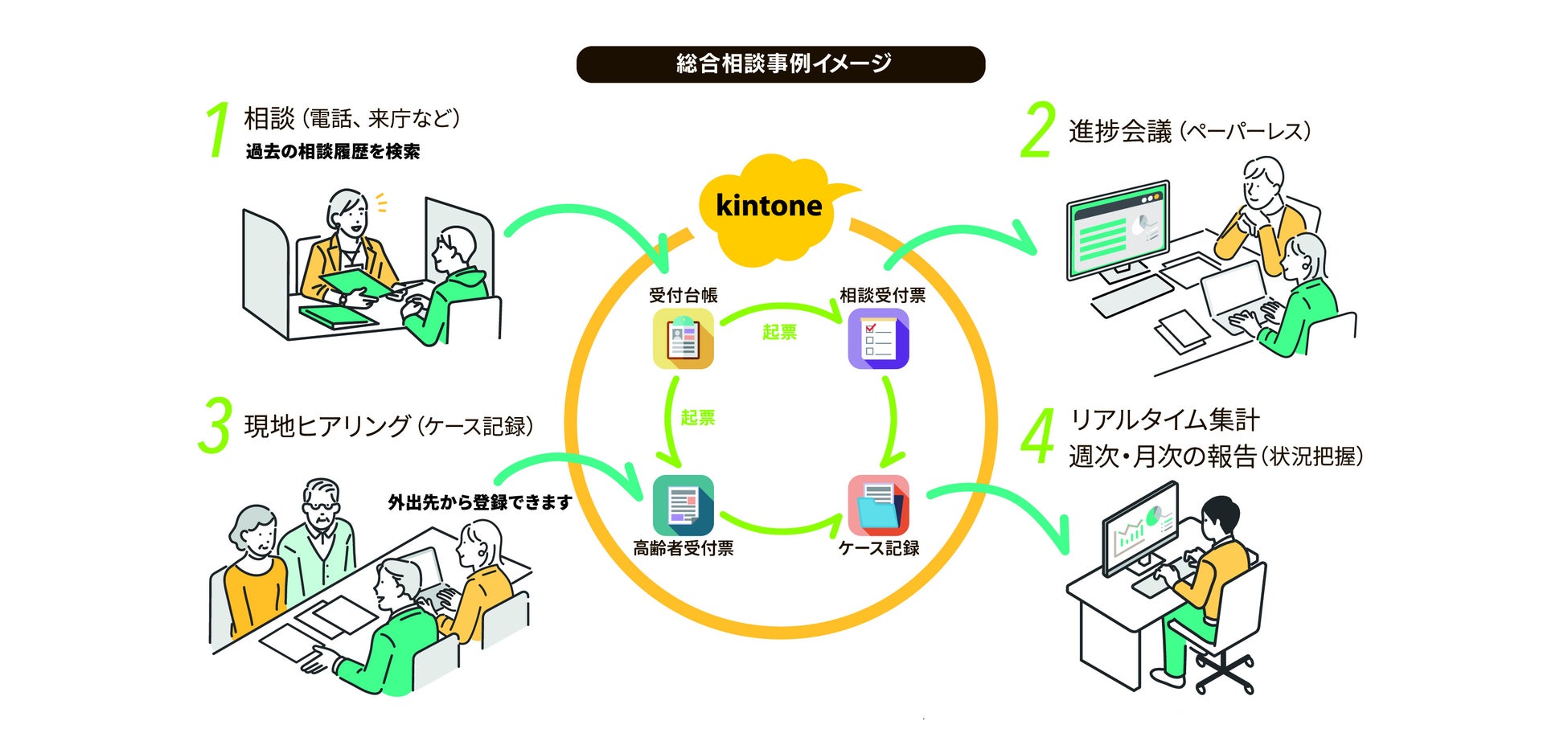 総合相談事例イメージ

1 相談（電話、来庁など）
過去の相談履歴を検索

2 進捗会議（ペーパーレス）

kintone

受付台帳
起票
相談受付票
起票
高齢者受付票
ケース記録

3 現地ヒアリング（ケース記録）
外出先から登録できます

4 リアルタイム集計
週次・月次の報告（状況把握）